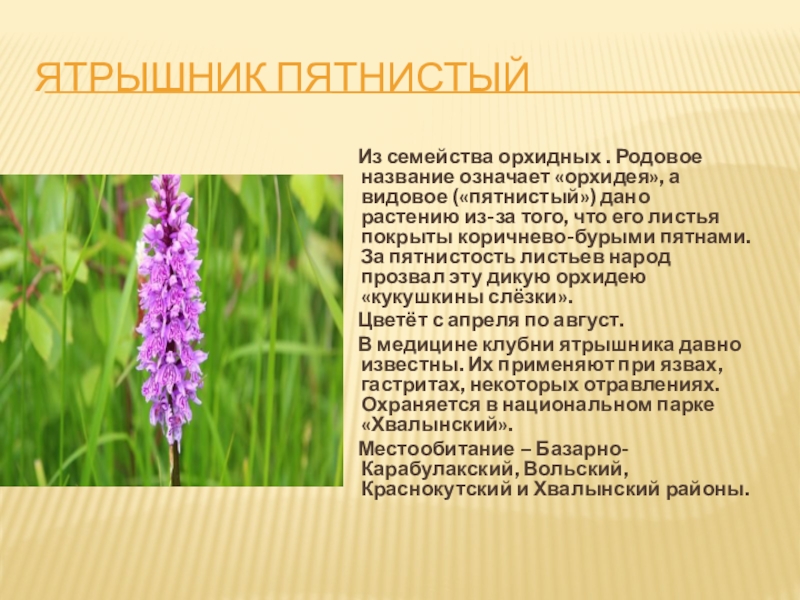 ЯТРЫШНИК ПЯТНИСТЫЙ

Из семейства орхидных . Родовое название означает «орхидея», а видовое («пятнистый») дано растению из-за того, что его листья покрыты коричнево-бурыми пятнами. За пятнистость листьев народ прозвал эту дикую орхидею «кукушкины слёзки».

Цветёт с апреля по август.

В медицине клубни ятрышника давно известны. Их применяют при язвах, гастритах, некоторых отравлениях. Охраняется в национальном парке «Хвалынский».

Местообитание – Базарно-Карабулакский, Вольский, Краснокутский и Хвалынский районы.